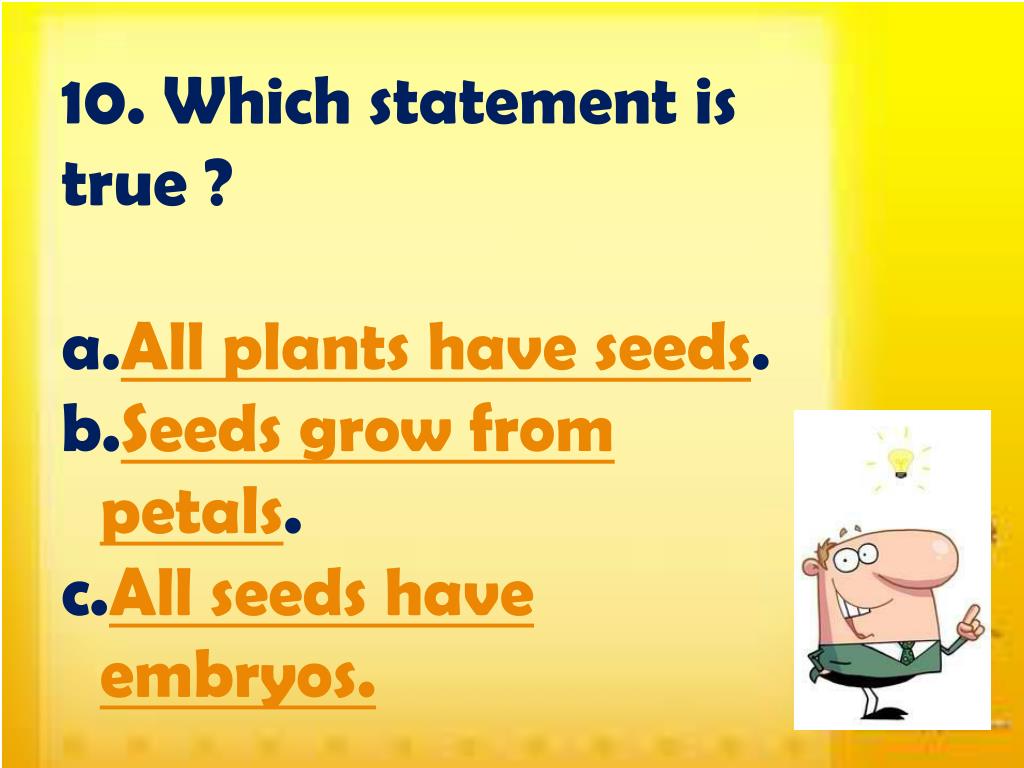 10. Which statement is true ?

a.All plants have seeds.
b.Seeds grow from petals.
c.All seeds have embryos.